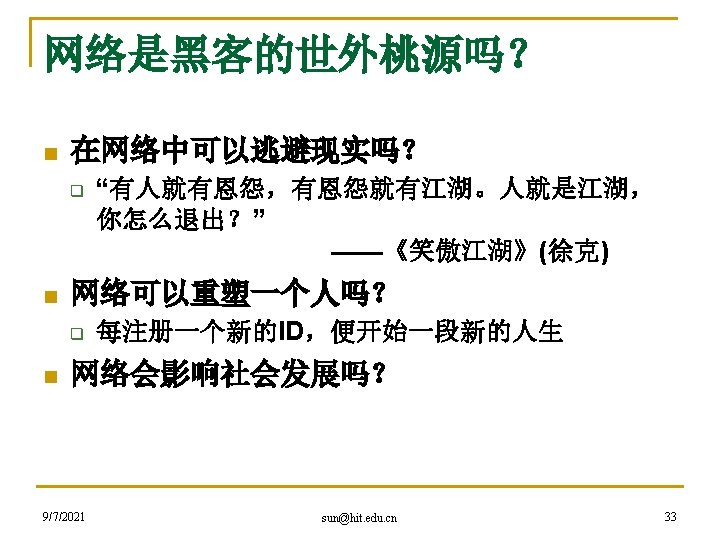 网络是黑客的世外桃源吗？

在网络中可以逃避现实吗？

“有人就有恩怨，有恩怨就有江湖。人就是江湖，你怎么退出？”

——《笑傲江湖》(徐克)

网络可以重塑一个人吗？

每注册一个新的ID，便开始一段新的人生

网络会影响社会发展吗？

9/7/2021

sun@hit.edu.cn

33